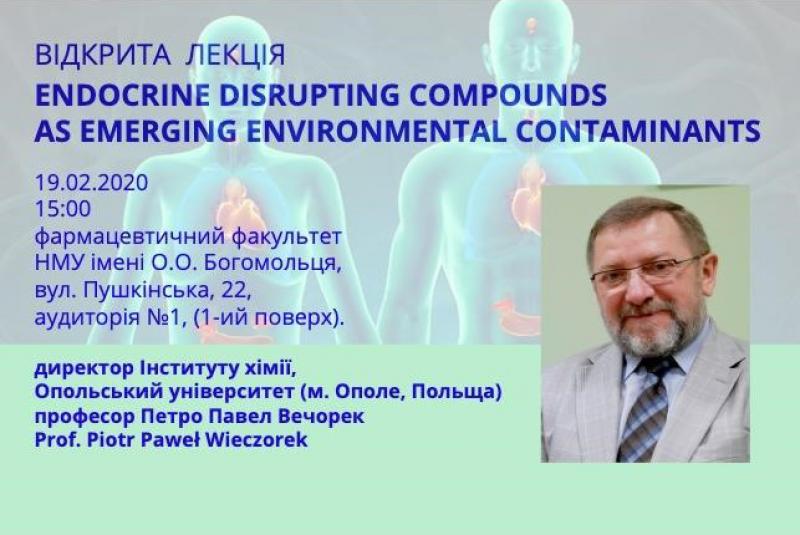 ВІДКРИТА ЛЕКЦІЯ
ENDOCRINE DISRUPTING COMPOUNDS AS EMERGING ENVIRONMENTAL CONTAMINANTS

19.02.2020
15:00
фармацевтичний факультет
НМУ імені О.О. Богомольця,
вул. Пушкінська, 22,
аудиторія №1, (1-ий поверх).

директор Інституту хімії,
Опольський університет (м. Ополе, Польща)
професор Петро Павел Вечорек
Prof. Piotr Paweł Wieczorek